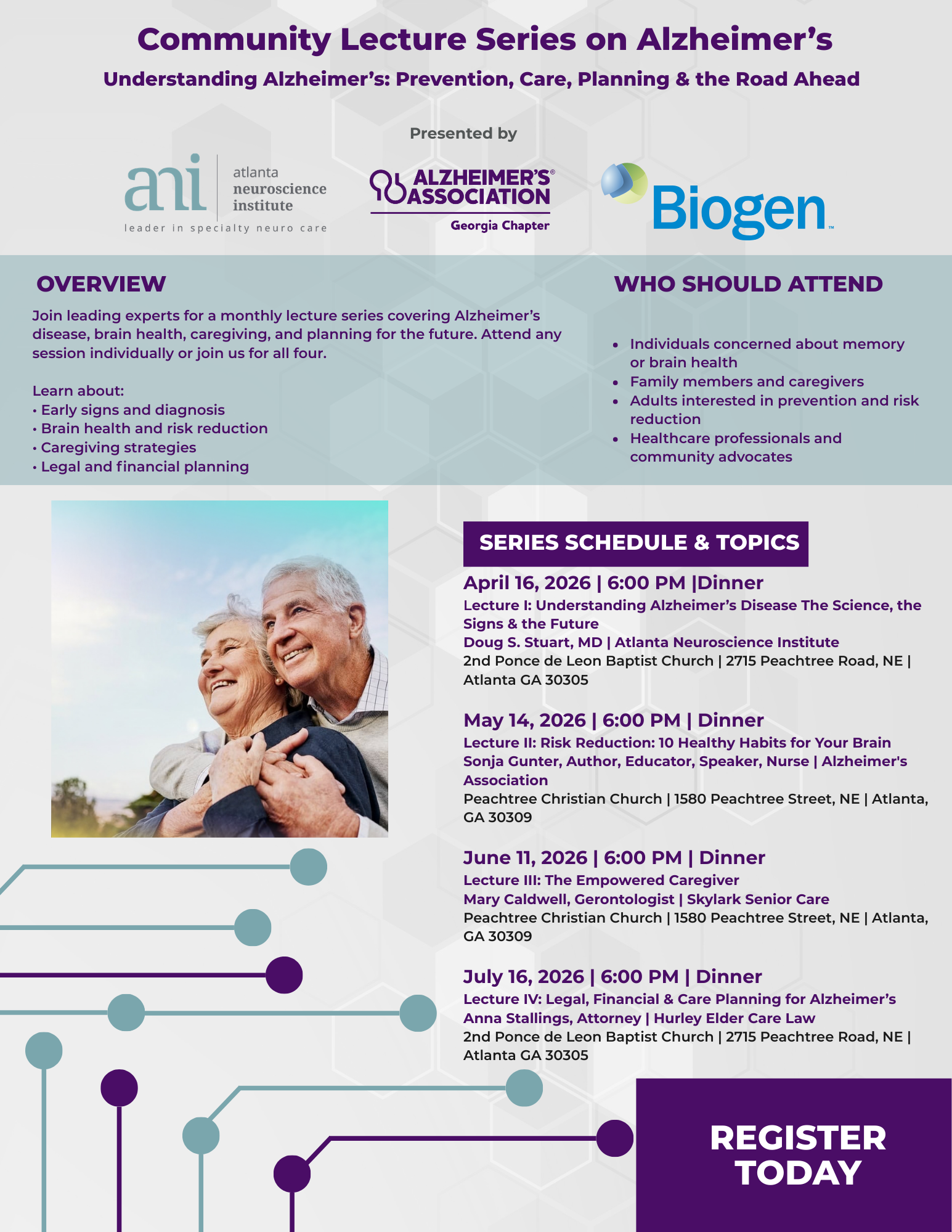 Community Lecture Series on Alzheimer's

Understanding Alzheimer's: Prevention, Care, Planning & the Road Ahead

Presented by

ani atlanta neuroscience institute
leader in specialty neuro care

ALZHEIMER'S® ASSOCIATION
Georgia Chapter

Biogen™

OVERVIEW

Join leading experts for a monthly lecture series covering Alzheimer's disease, brain health, caregiving, and planning for the future. Attend any session individually or join us for all four.

Learn about:
• Early signs and diagnosis
• Brain health and risk reduction
• Caregiving strategies
• Legal and financial planning

WHO SHOULD ATTEND

• Individuals concerned about memory or brain health
• Family members and caregivers
• Adults interested in prevention and risk reduction
• Healthcare professionals and community advocates

SERIES SCHEDULE & TOPICS

April 16, 2026 | 6:00 PM |Dinner
Lecture I: Understanding Alzheimer's Disease The Science, the Signs & the Future
Doug S. Stuart, MD | Atlanta Neuroscience Institute
2nd Ponce de Leon Baptist Church | 2715 Peachtree Road, NE | Atlanta GA 30305

May 14, 2026 | 6:00 PM | Dinner
Lecture II: Risk Reduction: 10 Healthy Habits for Your Brain
Sonja Gunter, Author, Educator, Speaker, Nurse | Alzheimer's Association
Peachtree Christian Church | 1580 Peachtree Street, NE | Atlanta, GA 30309

June 11, 2026 | 6:00 PM | Dinner
Lecture III: The Empowered Caregiver
Mary Caldwell, Gerontologist | Skylark Senior Care
Peachtree Christian Church | 1580 Peachtree Street, NE | Atlanta, GA 30309

July 16, 2026 | 6:00 PM | Dinner
Lecture IV: Legal, Financial & Care Planning for Alzheimer's
Anna Stallings, Attorney | Hurley Elder Care Law
2nd Ponce de Leon Baptist Church | 2715 Peachtree Road, NE | Atlanta GA 30305

REGISTER TODAY